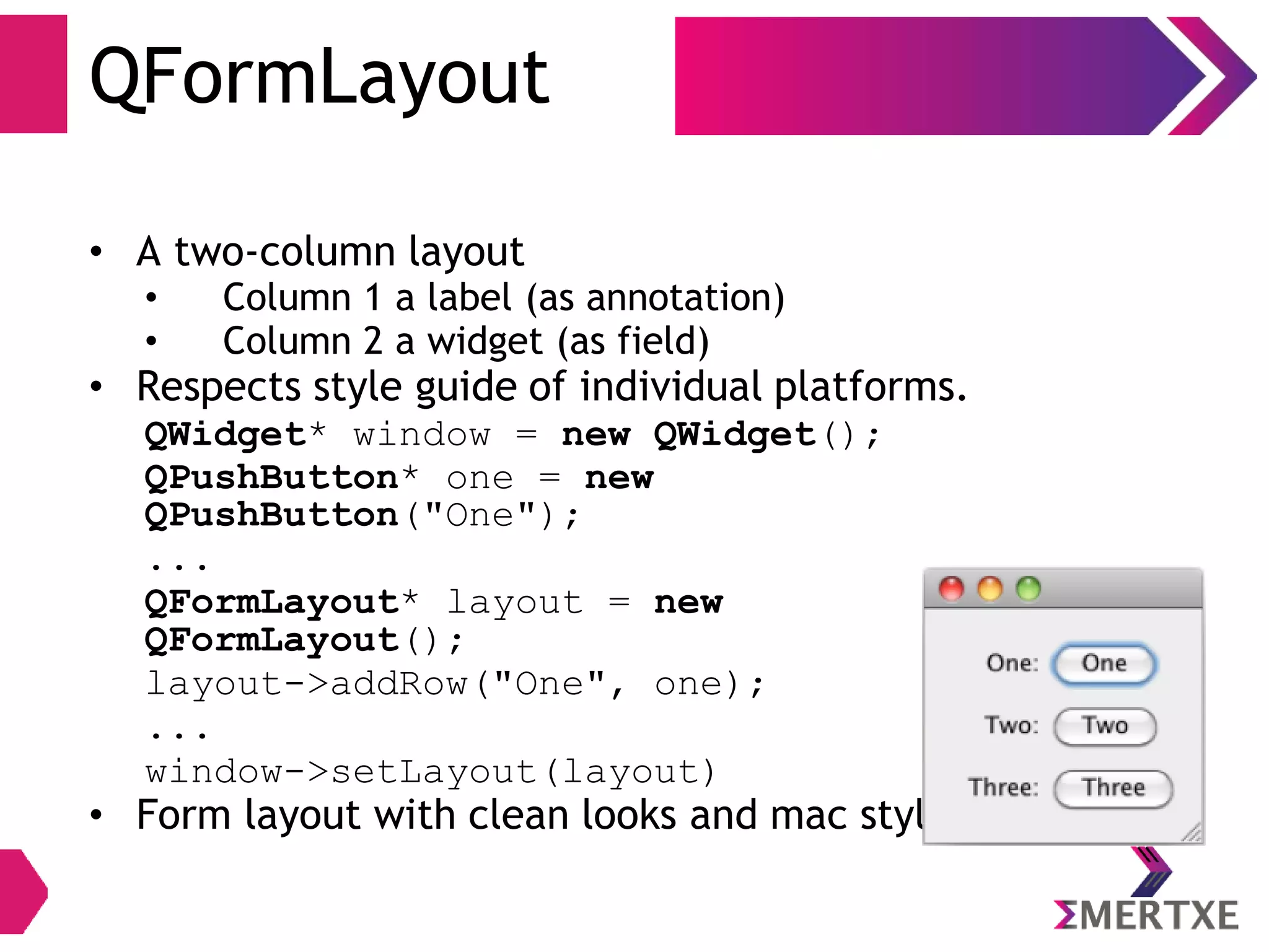 QFormLayout

• A two-column layout
  • Column 1 a label (as annotation)
  • Column 2 a widget (as field)
• Respects style guide of individual platforms.

QWidget* window = new QWidget();
QPushButton* one = new QPushButton("One");
...
QFormLayout* layout = new QFormLayout();
layout->addRow("One", one);
...
window->setLayout(layout)

• Form layout with clean looks and mac styl

One: One
Two: Two
Three: Three

ΣMERTXE